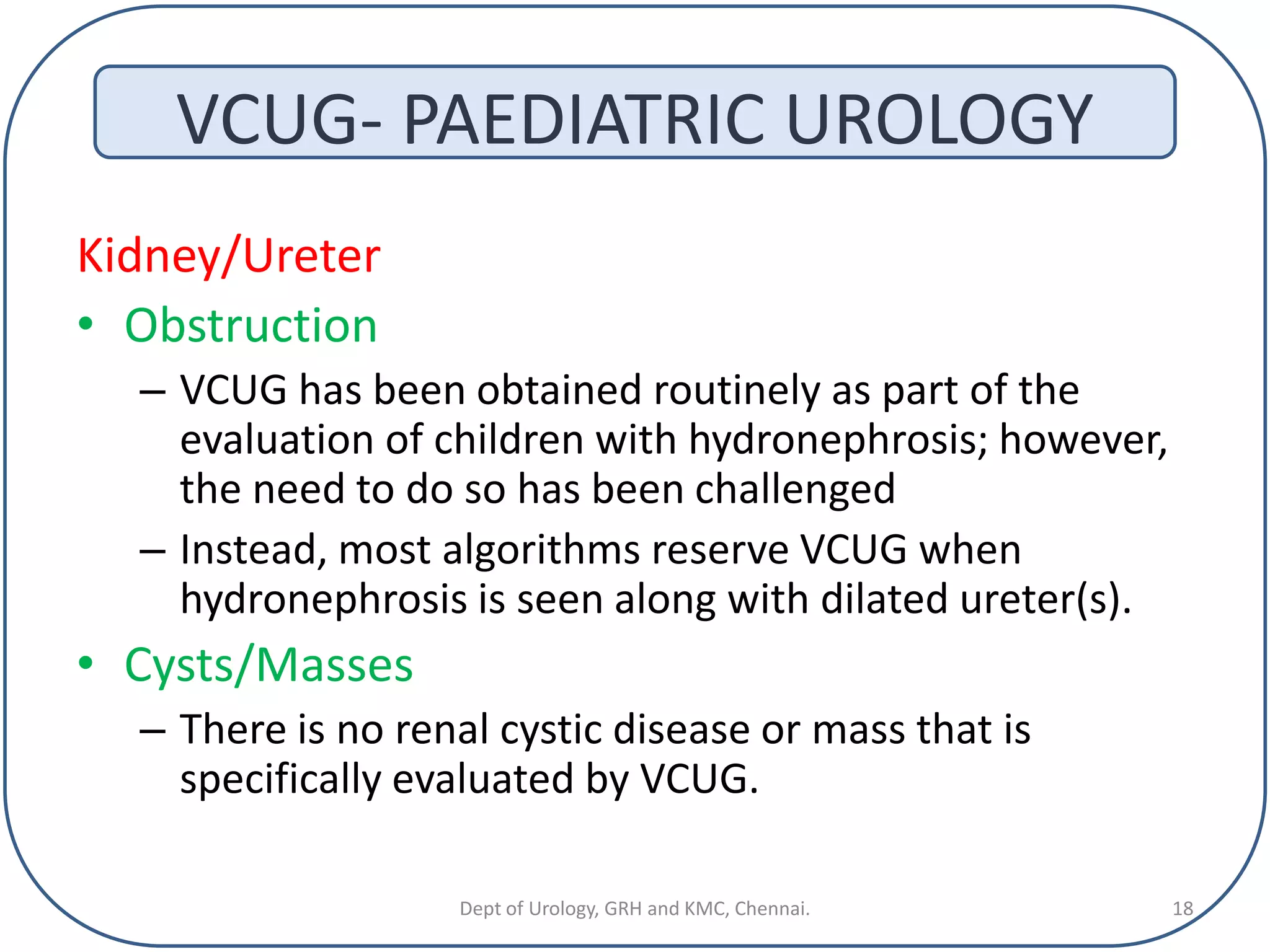 VCUG- PAEDIATRIC UROLOGY

Kidney/Ureter

• Obstruction

– VCUG has been obtained routinely as part of the evaluation of children with hydronephrosis; however, the need to do so has been challenged

– Instead, most algorithms reserve VCUG when hydronephrosis is seen along with dilated ureter(s).

• Cysts/Masses

– There is no renal cystic disease or mass that is specifically evaluated by VCUG.

Dept of Urology, GRH and KMC, Chennai.

18